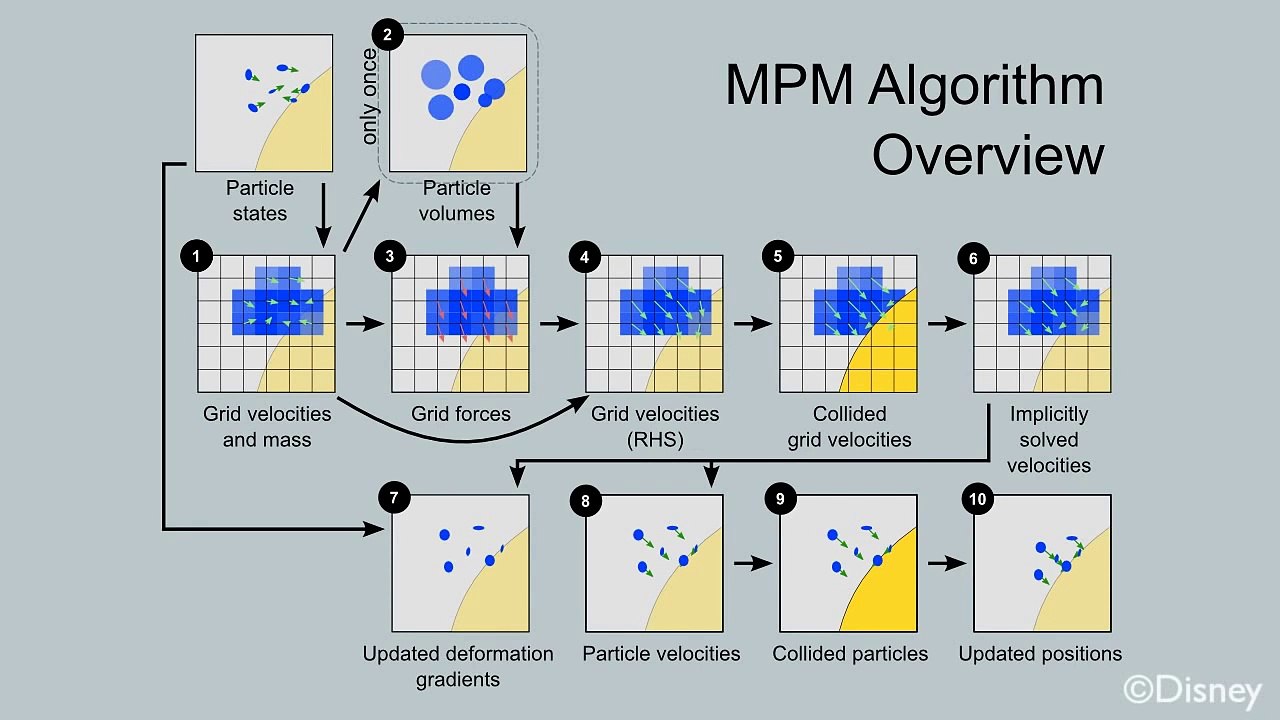 MPM Algorithm Overview

Particle states

2

only once

Particle volumes

1

Grid velocities and mass

3

Grid forces

4

Grid velocities (RHS)

5

Collided grid velocities

6

Implicitly solved velocities

7

Updated deformation gradients

8

Particle velocities

9

Collided particles

10

Updated positions

©Disney